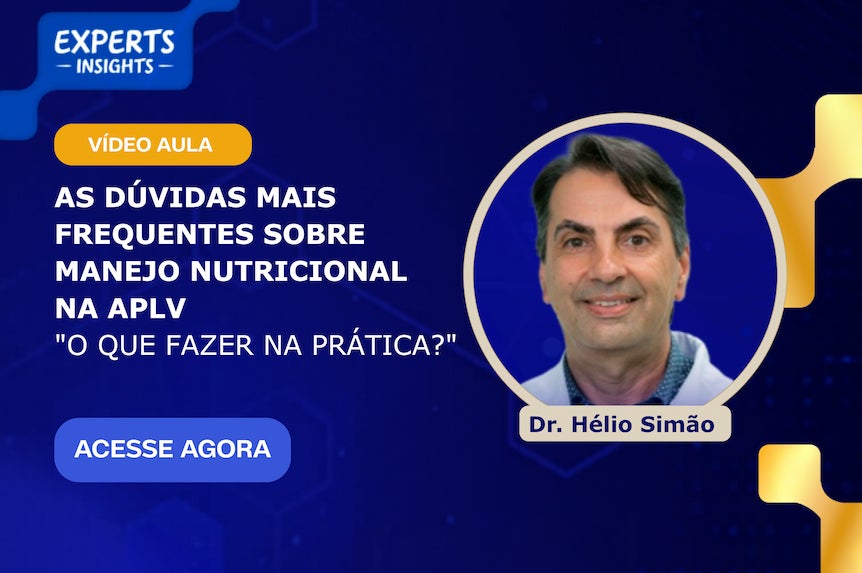 EXPERTS
— INSIGHTS —

VÍDEO AULA

AS DÚVIDAS MAIS FREQUENTES SOBRE MANEJO NUTRICIONAL NA APLV
"O QUE FAZER NA PRÁTICA?"

ACESSE AGORA

Dr. Hélio Simão